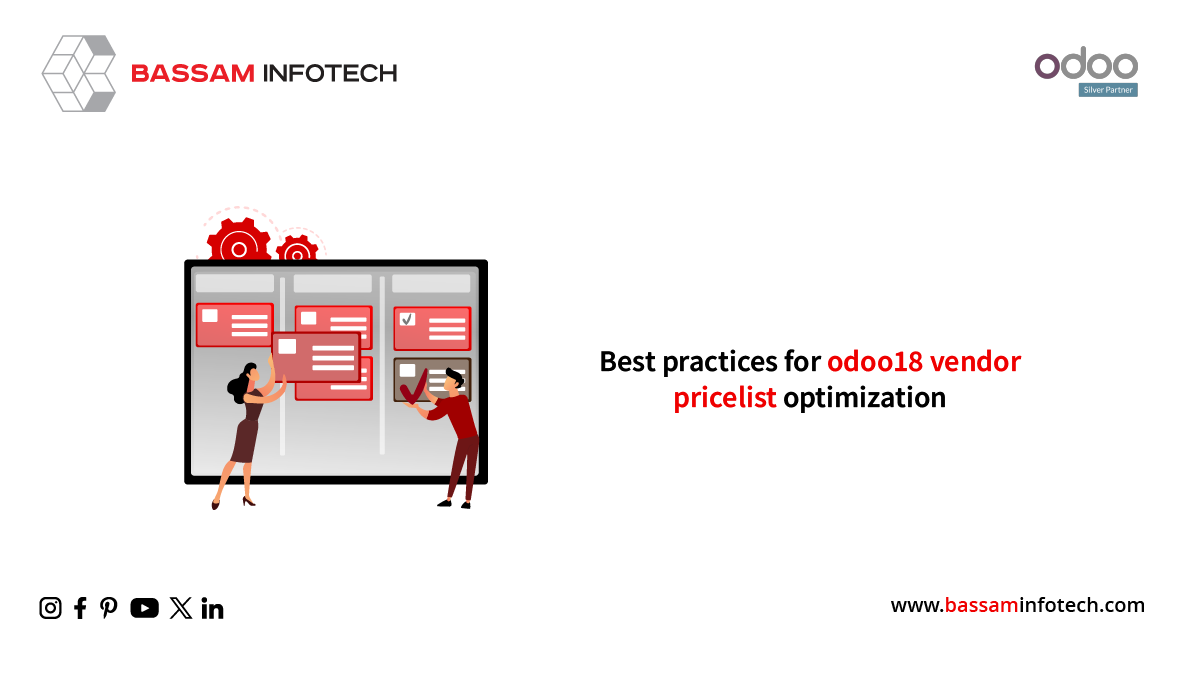 BASSAM INFOTECH

odoo
Silver Partner

Best practices for odoo18 vendor pricelist optimization

www.bassaminfotech.com